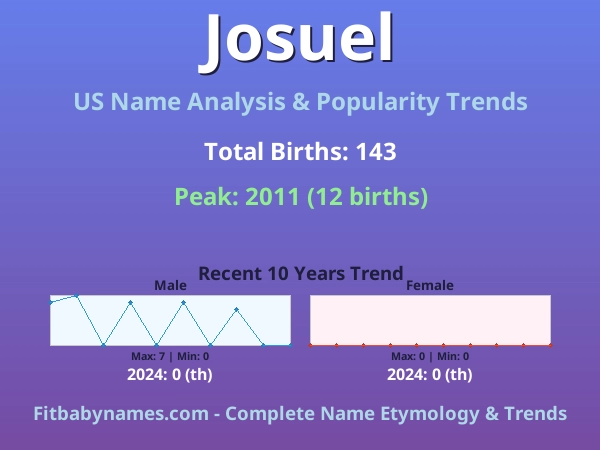 Josuel

US Name Analysis & Popularity Trends

Total Births: 143

Peak: 2011 (12 births)

Recent 10 Years Trend

Male

Max: 7 | Min: 0

2024: 0 (th)

Female

Max: 0 | Min: 0

2024: 0 (th)

Fitbabynames.com - Complete Name Etymology & Trends